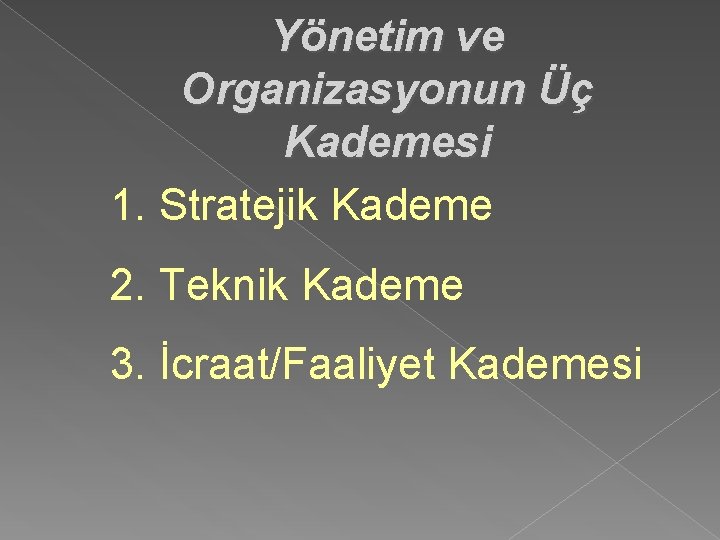 Yönetim ve Organizasyonun Üç Kademesi

1. Stratejik Kademe

2. Teknik Kademe

3. İcraat/Faaliyet Kademesi